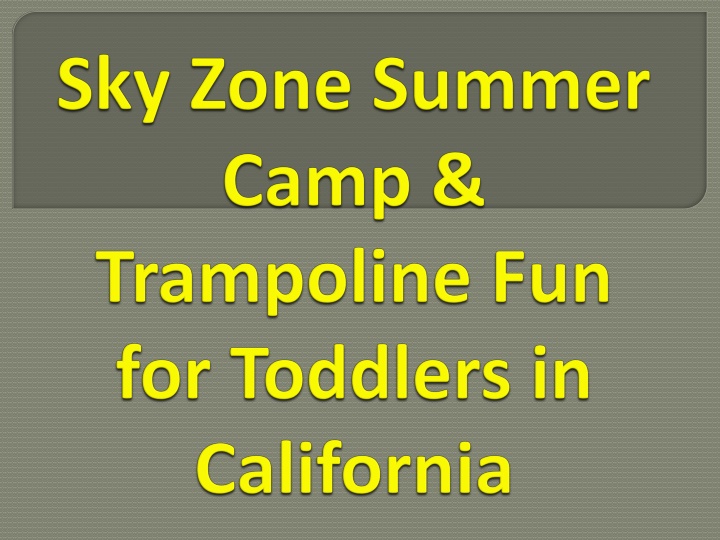 Sky Zone Summer Camp & Trampoline Fun for Toddlers in California